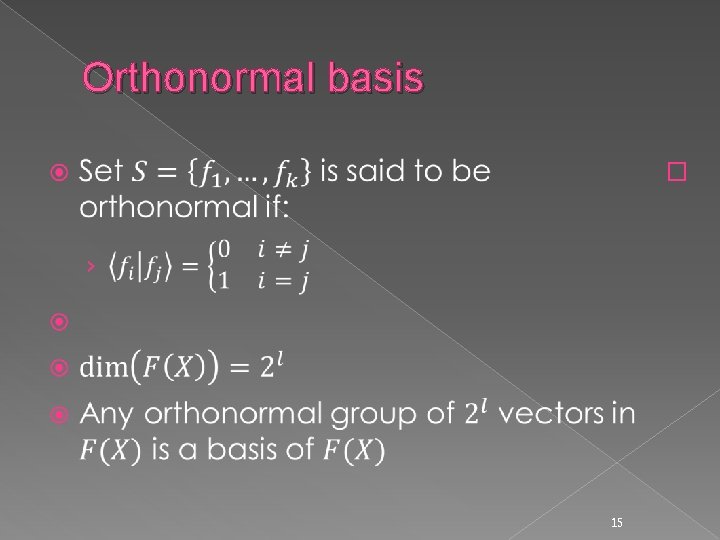 Orthonormal basis

Set $S = \{f_1, \ldots, f_k\}$ is said to be orthonormal if:

› $\langle f_i | f_j \rangle = \begin{cases} 0 & i \neq j \\ 1 & i = j \end{cases}$

$\dim(F(X)) = 2^l$

Any orthonormal group of $2^l$ vectors in $F(X)$ is a basis of $F(X)$

15